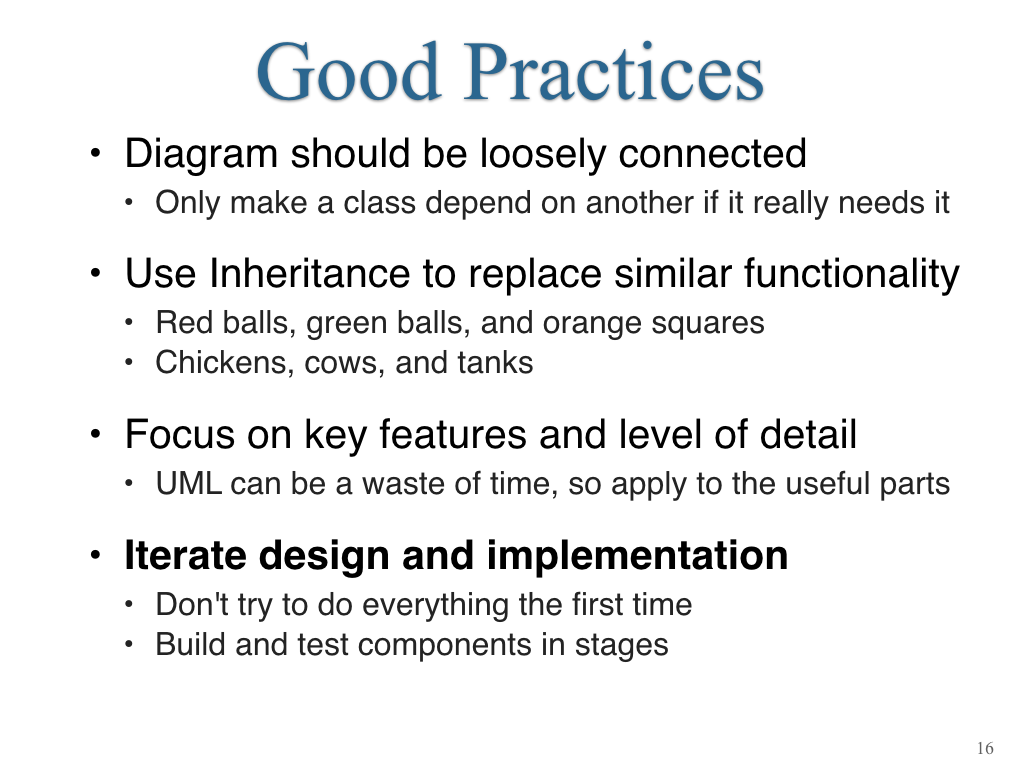 Good Practices

• Diagram should be loosely connected
  • Only make a class depend on another if it really needs it

• Use Inheritance to replace similar functionality
  • Red balls, green balls, and orange squares
  • Chickens, cows, and tanks

• Focus on key features and level of detail
  • UML can be a waste of time, so apply to the useful parts

• Iterate design and implementation
  • Don't try to do everything the first time
  • Build and test components in stages

16